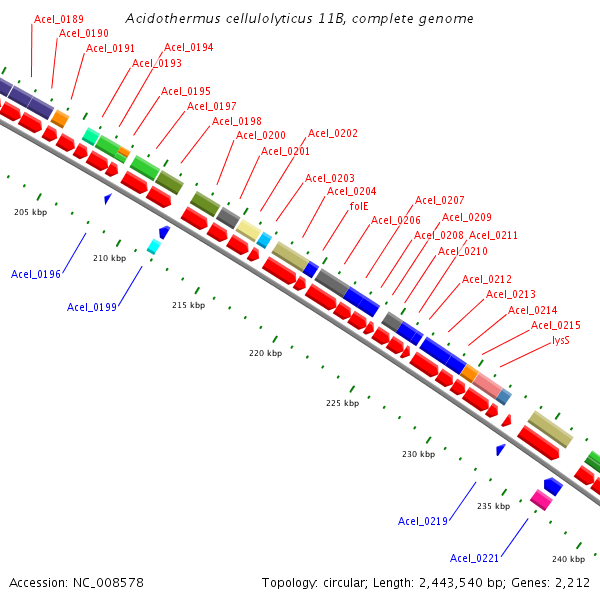 Acidothermus cellulolyticus 11B, complete genome

Acel_0189
Acel_0190
Acel_0191
Acel_0194
Acel_0193
Acel_0195
Acel_0197
Acel_0198
Acel_0200
Acel_0202
Acel_0201
Acel_0203
Acel_0204
folE
Acel_0207
Acel_0206
Acel_0209
Acel_0208
Acel_0211
Acel_0210
Acel_0212
Acel_0213
Acel_0214
Acel_0215
lysS

205 kbp
210 kbp
215 kbp
220 kbp
225 kbp
230 kbp
235 kbp
240 kbp

Acel_0196
Acel_0199
Acel_0219
Acel_0221

Accession: NC_008578

Topology: circular; Length: 2,443,540 bp; Genes: 2,212